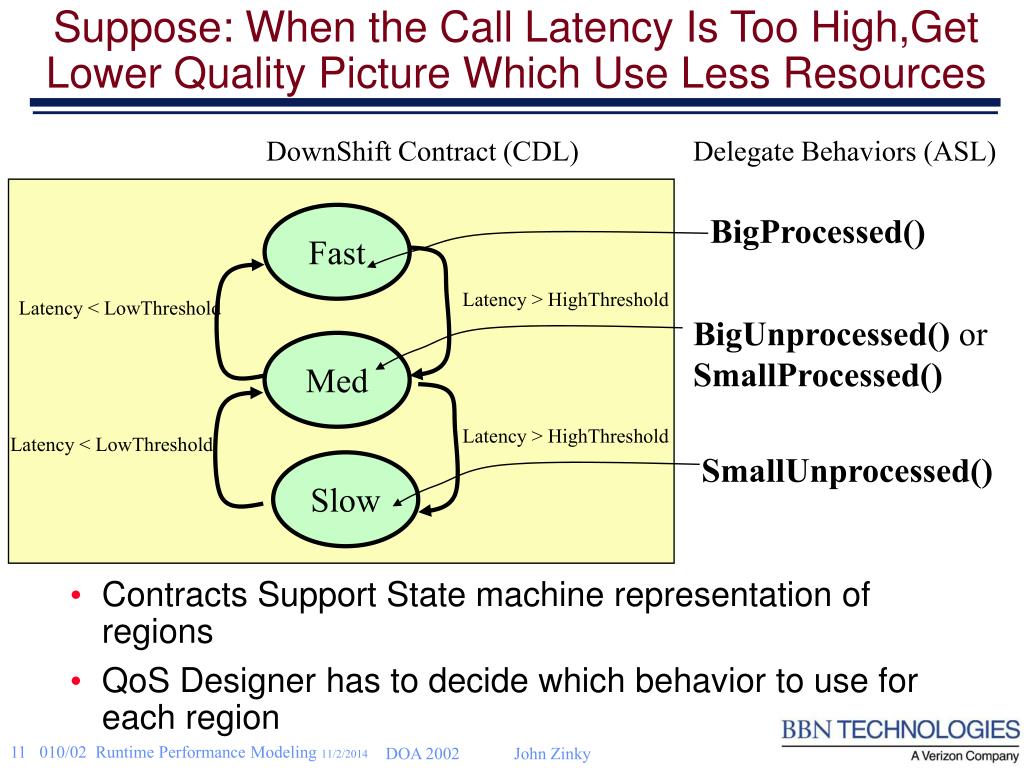 Suppose: When the Call Latency Is Too High,Get Lower Quality Picture Which Use Less Resources

DownShift Contract (CDL)

Delegate Behaviors (ASL)

Fast

Latency < LowThreshold

Latency > HighThreshold

Med

Latency < LowThreshold

Latency > HighThreshold

Slow

BigProcessed()

BigUnprocessed() or SmallProcessed()

SmallUnprocessed()

• Contracts Support State machine representation of regions
• QoS Designer has to decide which behavior to use for each region

11 010/02 Runtime Performance Modeling 11/2/2014 DOA 2002 John Zinky

BBN TECHNOLOGIES
A Verizon Company